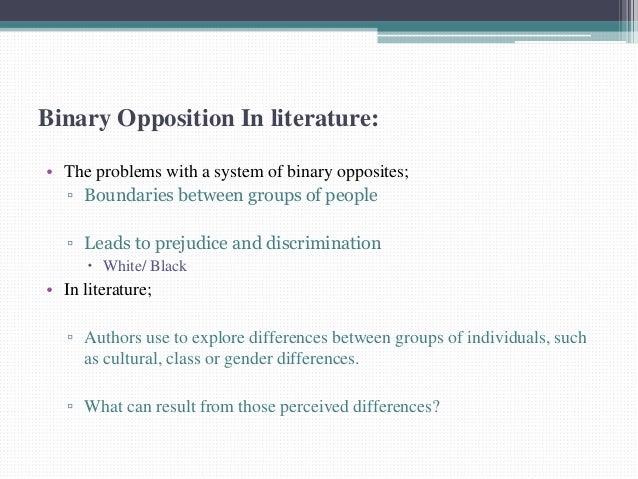 Binary Opposition In literature:

• The problems with a system of binary opposites;
▫ Boundaries between groups of people

▫ Leads to prejudice and discrimination
• White/ Black

• In literature;

▫ Authors use to explore differences between groups of individuals, such as cultural, class or gender differences.

▫ What can result from those perceived differences?